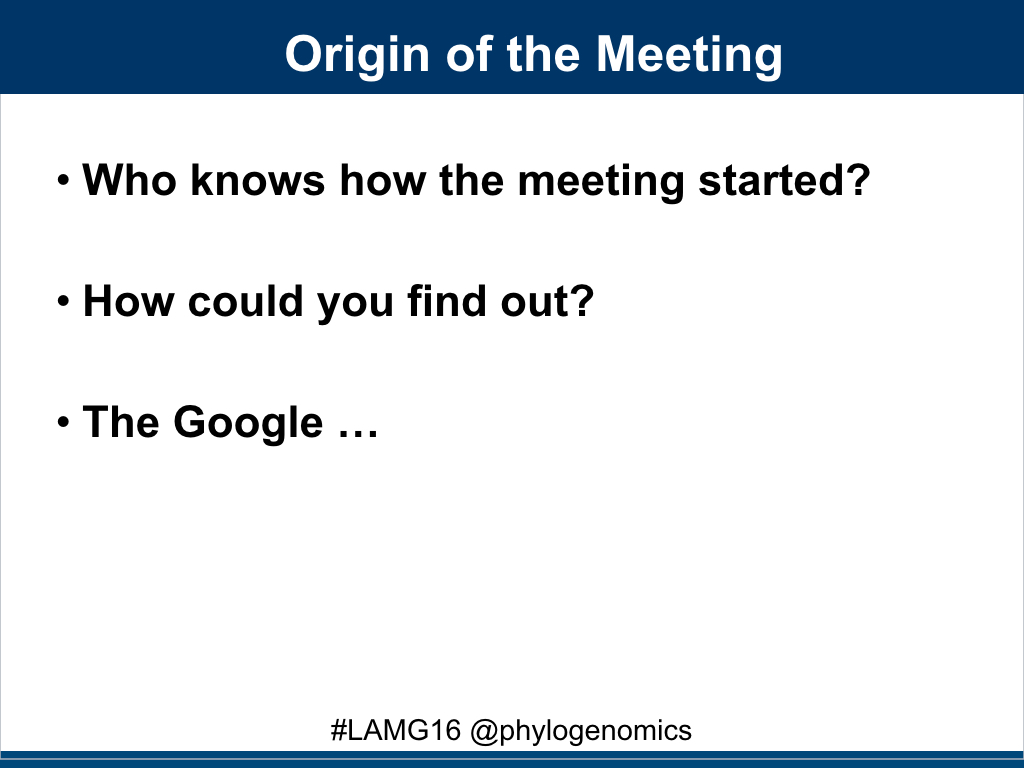 Origin of the Meeting

• Who knows how the meeting started?

• How could you find out?

• The Google …

#LAMG16 @phylogenomics